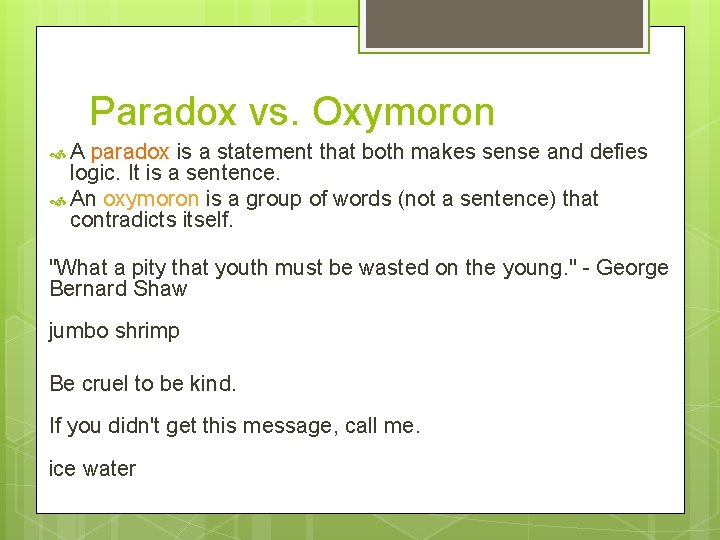 Paradox vs. Oxymoron

A paradox is a statement that both makes sense and defies logic. It is a sentence.

An oxymoron is a group of words (not a sentence) that contradicts itself.

"What a pity that youth must be wasted on the young." - George Bernard Shaw

jumbo shrimp

Be cruel to be kind.

If you didn't get this message, call me.

ice water